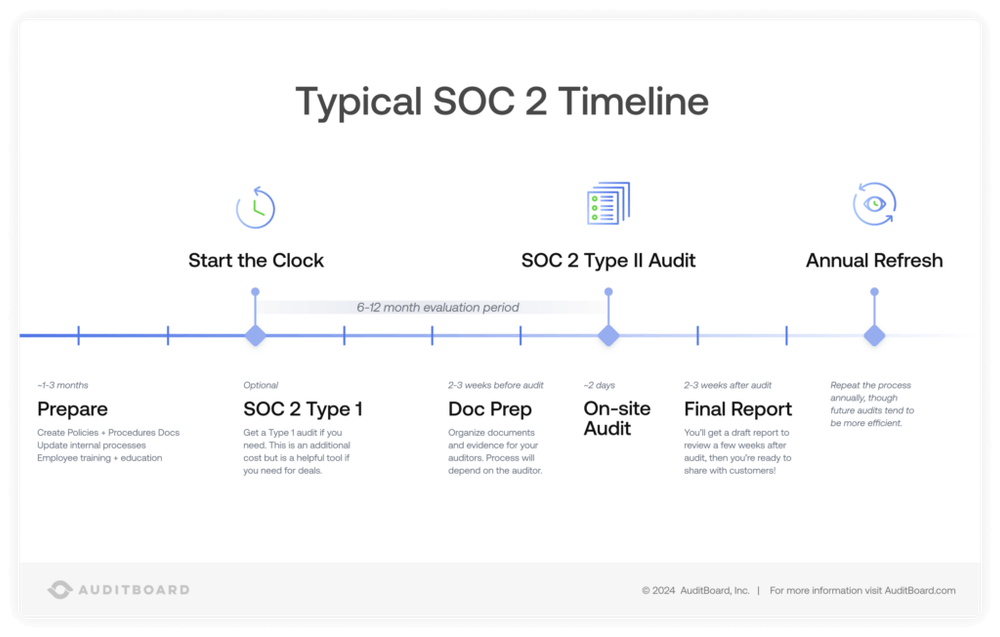 Typical SOC 2 Timeline

Start the Clock

SOC 2 Type II Audit

Annual Refresh

6-12 month evaluation period

~1-3 months
Prepare
Create Policies + Procedures Docs
Update internal processes
Employee training + education

Optional
SOC 2 Type 1
Get a Type 1 audit if you need. This is an additional cost but is a helpful tool if you need for deals.

2-3 weeks before audit
Doc Prep
Organize documents and evidence for your auditors. Process will depend on the auditor.

~2 days
On-site Audit

2-3 weeks after audit
Final Report
You'll get a draft report to review a few weeks after audit, then you're ready to share with customers!

Repeat the process annually, though future audits tend to be more efficient.

AUDITBOARD

© 2024 AuditBoard, Inc. | For more information visit AuditBoard.com